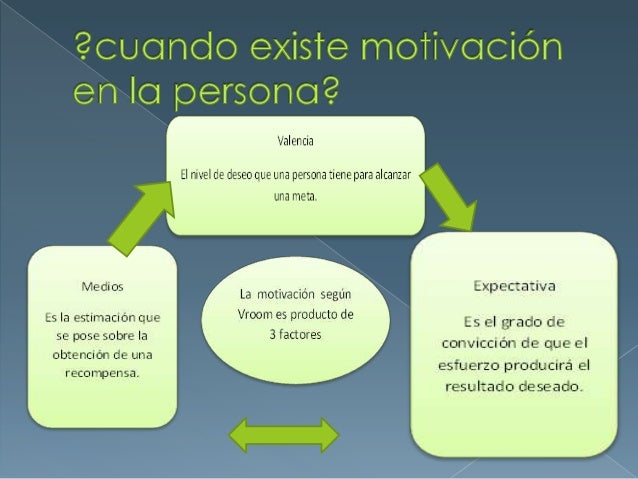 ?cuando existe motivación en la persona?

Valencia

El nivel de deseo que una persona tiene para alcanzar una meta.

Medios

Es la estimación que se pose sobre la obtención de una recompensa.

La motivación según Vroom es producto de 3 factores

Expectativa

Es el grado de convicción de que el esfuerzo producirá el resultado deseado.